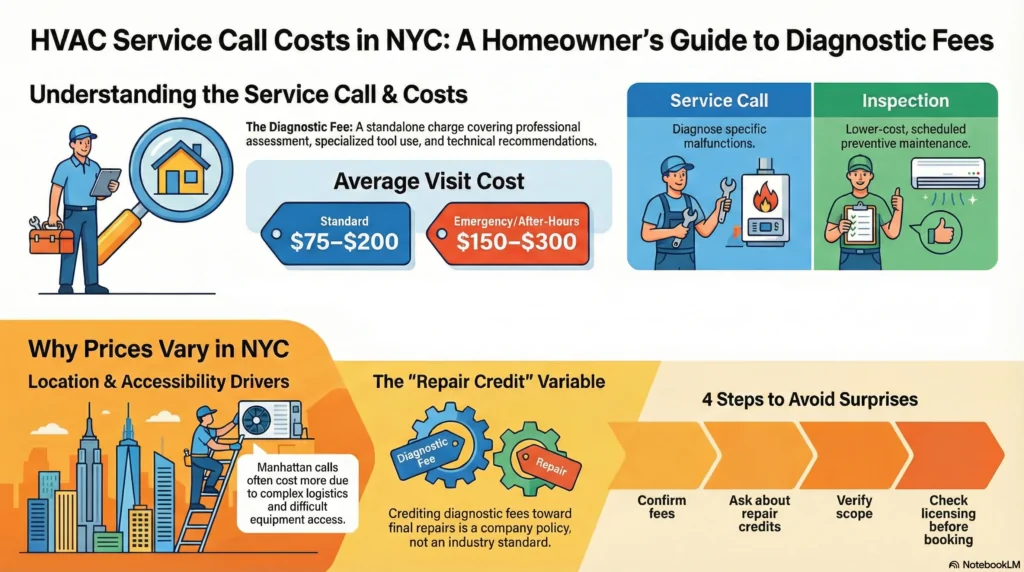 HVAC Service Call Costs in NYC: A Homeowner's Guide to Diagnostic Fees

Understanding the Service Call & Costs

The Diagnostic Fee: A standalone charge covering professional assessment, specialized tool use, and technical recommendations.

Average Visit Cost

Standard
$75–$200

Emergency/After-Hours
$150–$300

Service Call
Diagnose specific malfunctions.

Inspection
Lower-cost, scheduled preventive maintenance.

Why Prices Vary in NYC

Location & Accessibility Drivers

Manhattan calls often cost more due to complex logistics and difficult equipment access.

The "Repair Credit" Variable

Diagnostic Fee

Repair

Crediting diagnostic fees toward final repairs is a company policy, not an industry standard.

4 Steps to Avoid Surprises

Confirm fees

Ask about repair credits

Verify scope

Check licensing before booking

NotebookLM